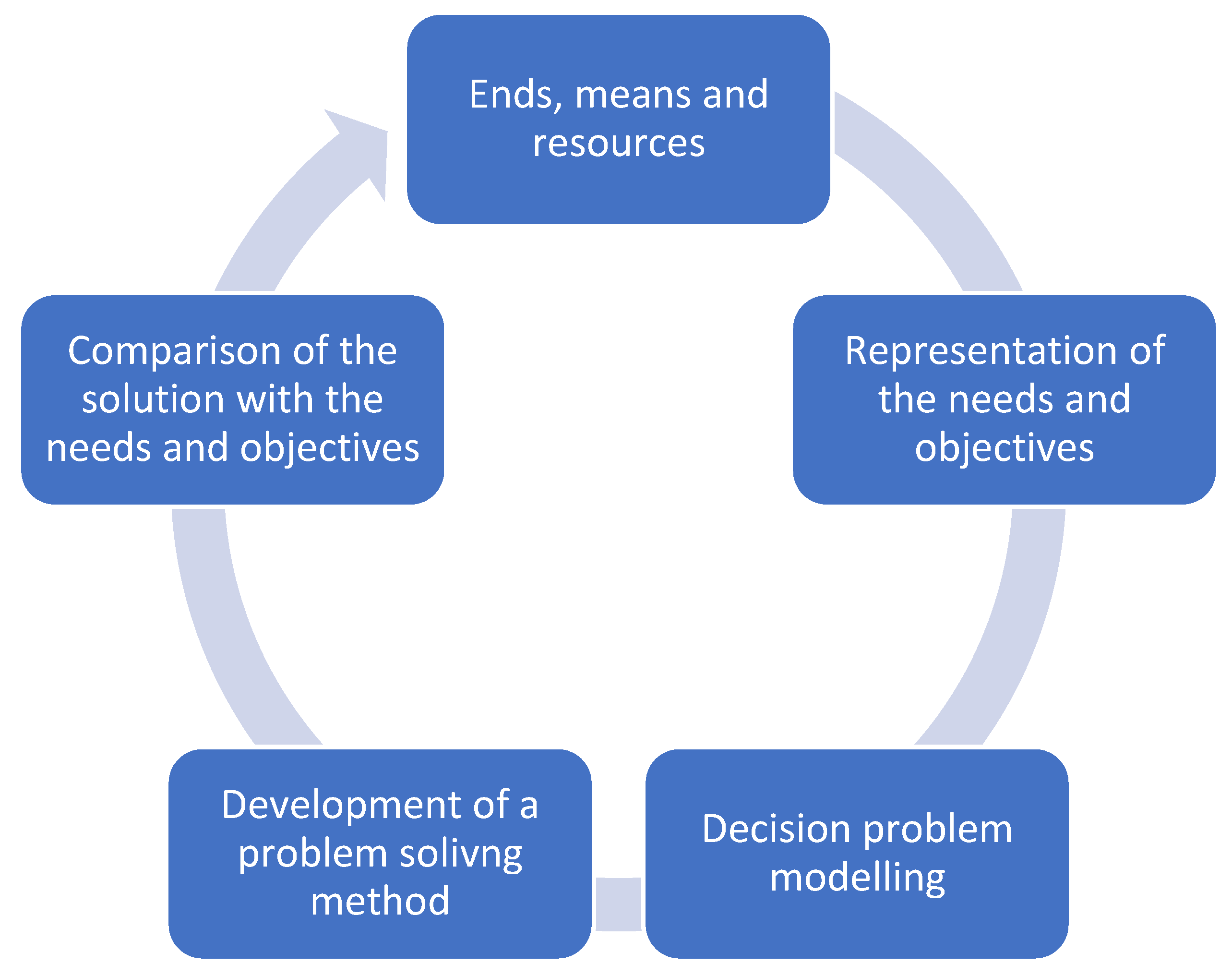 Ends, means and resources

Representation of the needs and objectives

Decision problem modelling

Development of a problem solivng method

Comparison of the solution with the needs and objectives